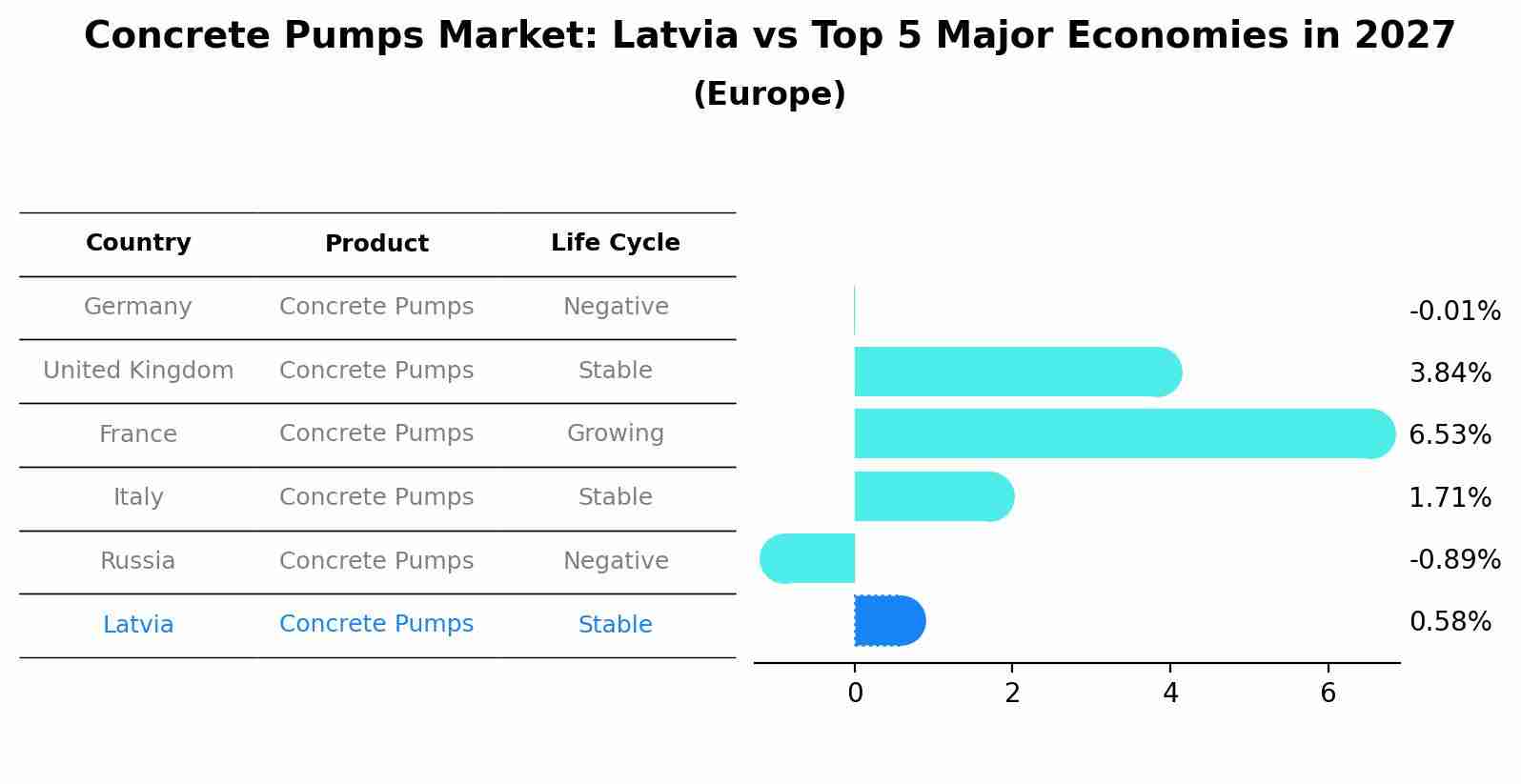 Concrete Pumps Market: Latvia vs Top 5 Major Economies in 2027
(Europe)

| Country | Product | Life Cycle |
|---|---|---|
| Germany | Concrete Pumps | Negative |
| United Kingdom | Concrete Pumps | Stable |
| France | Concrete Pumps | Growing |
| Italy | Concrete Pumps | Stable |
| Russia | Concrete Pumps | Negative |
| Latvia | Concrete Pumps | Stable |

-0.01%
3.84%
6.53%
1.71%
-0.89%
0.58%

0
2
4
6